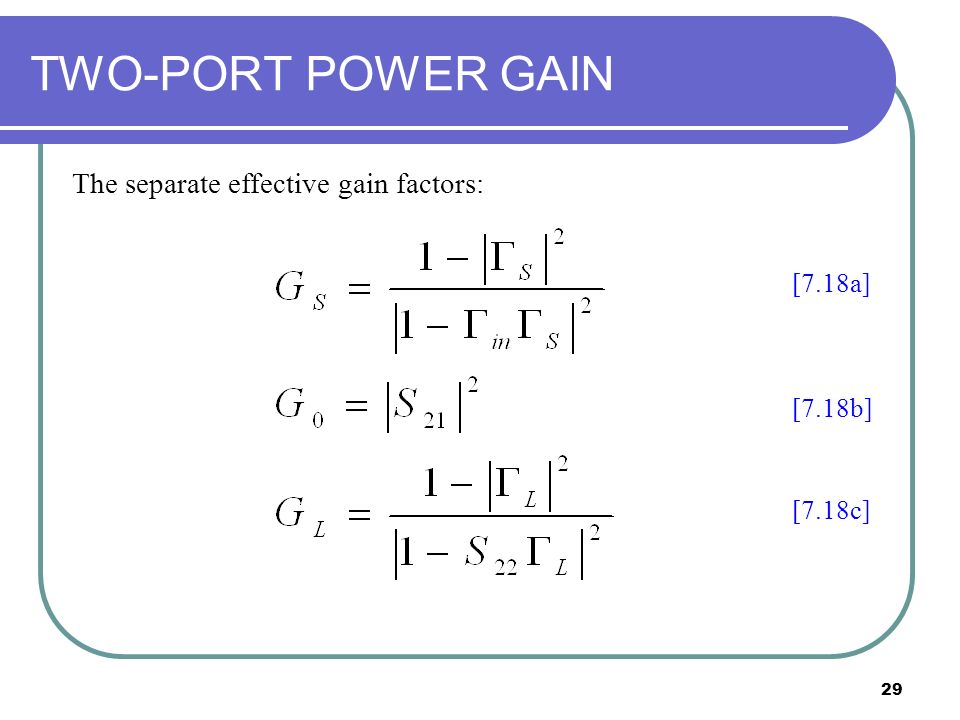 TWO-PORT POWER GAIN

The separate effective gain factors:

$G_S = \frac{1 - |\Gamma_S|^2}{|1 - \Gamma_{in}\Gamma_S|^2}$ [7.18a]

$G_0 = |S_{21}|^2$ [7.18b]

$G_L = \frac{1 - |\Gamma_L|^2}{|1 - S_{22}\Gamma_L|^2}$ [7.18c]

29